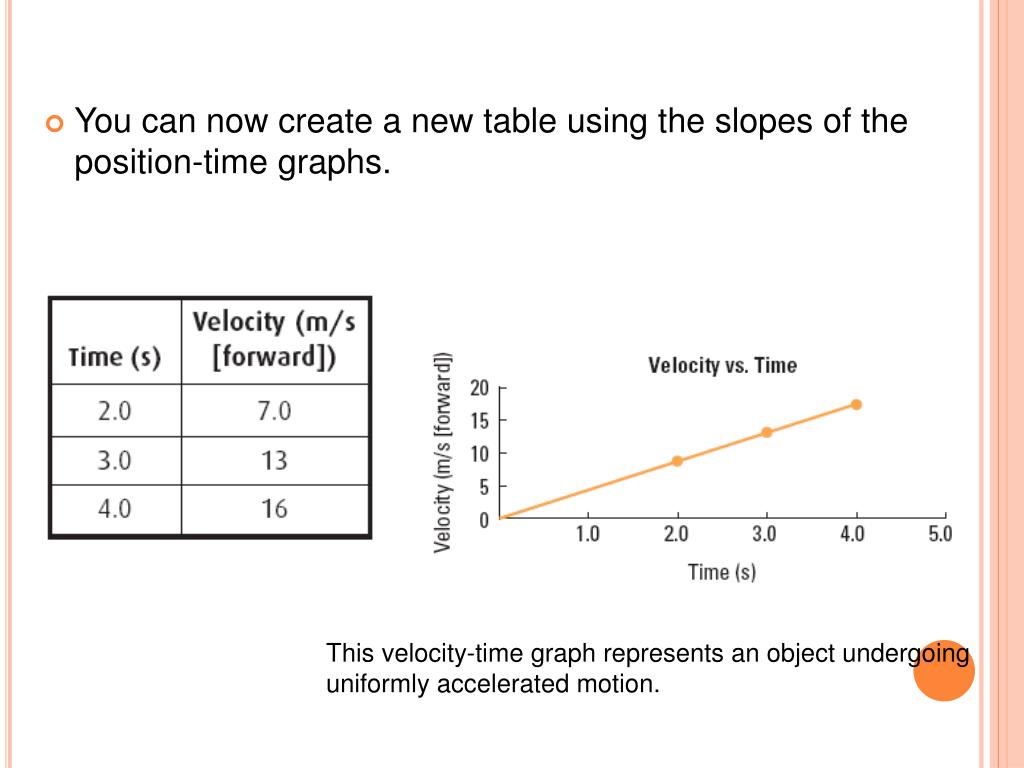 You can now create a new table using the slopes of the position-time graphs.

| Time (s) | Velocity (m/s [forward]) |
|---|---|
| 2.0 | 7.0 |
| 3.0 | 13 |
| 4.0 | 16 |

Velocity vs. Time

Velocity (m/s [forward])

20
15
10
5
0

1.0
2.0
3.0
4.0
5.0

Time (s)

This velocity-time graph represents an object undergoing uniformly accelerated motion.